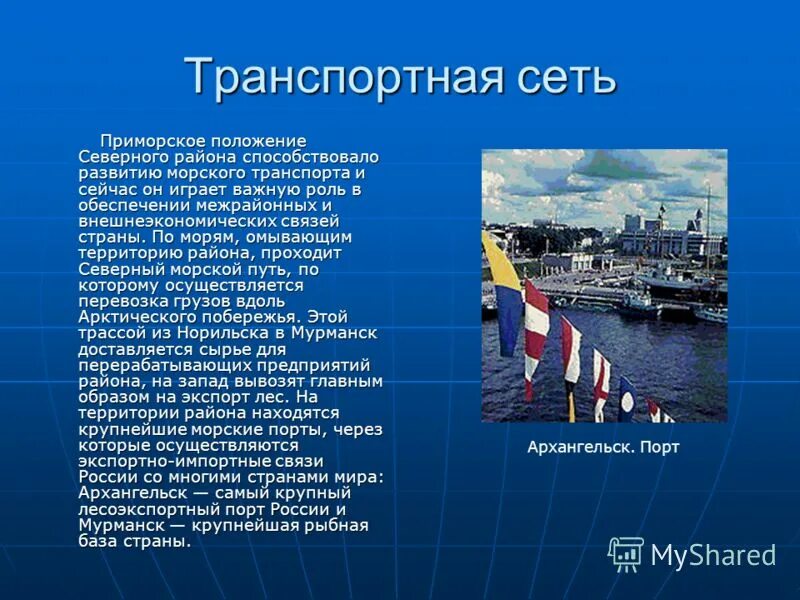 Транспортная сеть

Приморское положение Северного района способствовало развитию морского транспорта и сейчас он играет важную роль в обеспечении межрайонных и внешнеэкономических связей страны. По морям, омывающим территорию района, проходит Северный морской путь, по которому осуществляется перевозка грузов вдоль Арктического побережья. Этой трассой из Норильска в Мурманск доставляется сырье для перерабатывающих предприятий района, на запад вывозят главным образом на экспорт лес. На территории района находятся крупнейшие морские порты, через которые осуществляются экспортно-импортные связи России со многими странами мира: Архангельск — самый крупный лесоэкспортный порт России и Мурманск — крупнейшая рыбная база страны.

Архангельск. Порт

MyShared